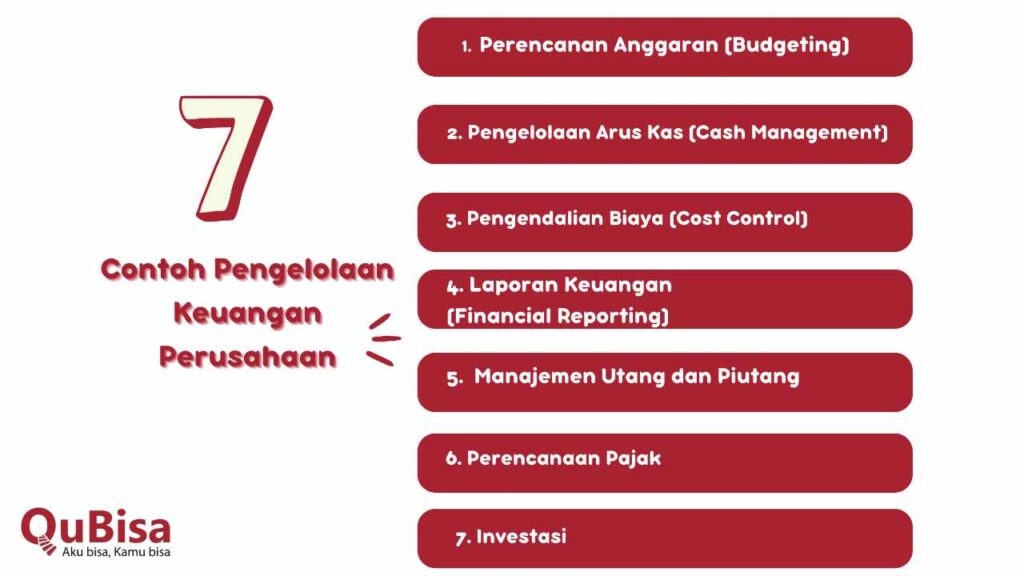 7

Contoh Pengelolaan Keuangan Perusahaan

1. Perencanan Anggaran (Budgeting)

2. Pengelolaan Arus Kas (Cash Management)

3. Pengendalian Biaya (Cost Control)

4. Laporan Keuangan (Financial Reporting)

5. Manajemen Utang dan Piutang

6. Perencanaan Pajak

7. Investasi

QuBisa
Aku bisa, Kamu bisa